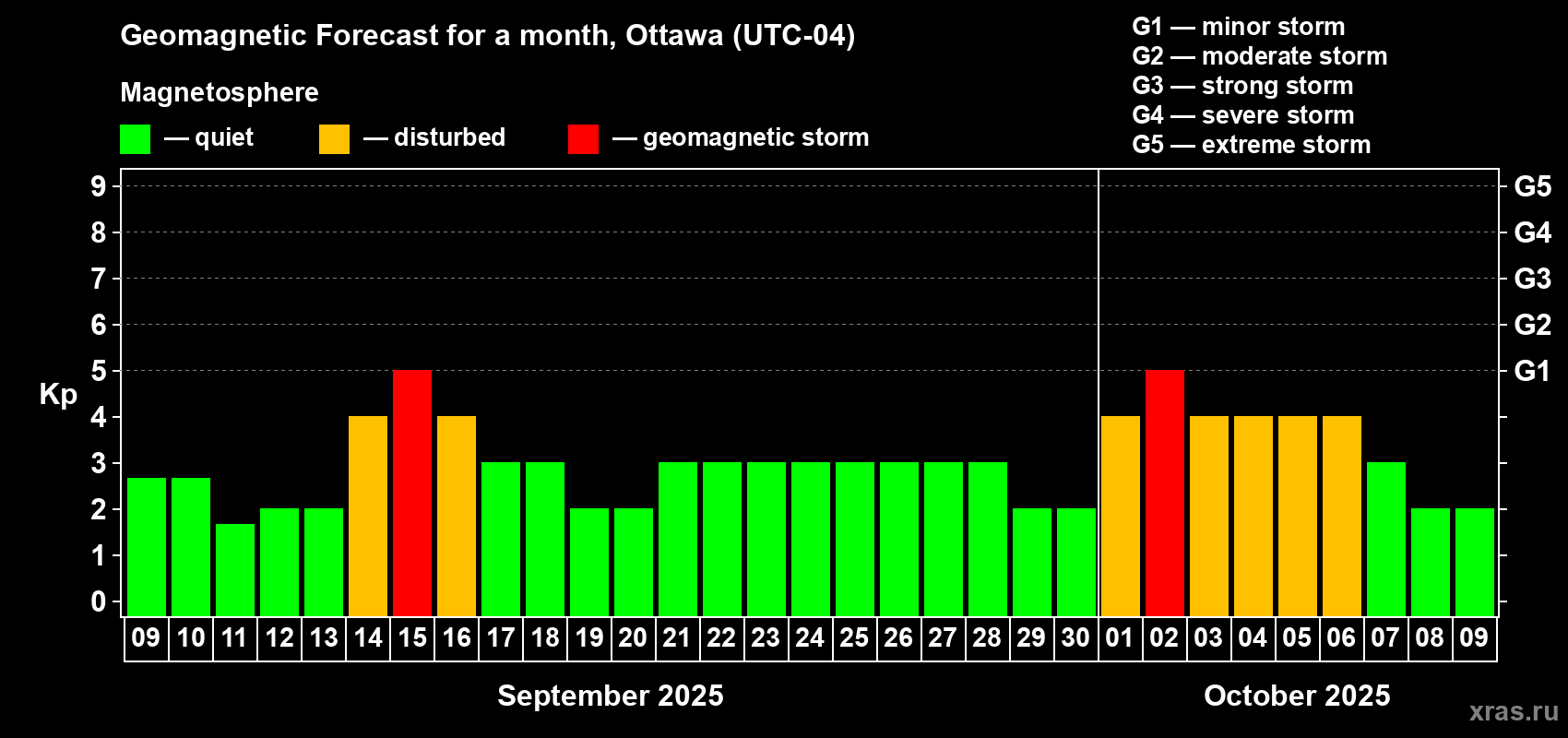 Geomagnetic Forecast for a month, Ottawa (UTC-04)

Magnetosphere

— quiet — disturbed — geomagnetic storm

G1 — minor storm
G2 — moderate storm
G3 — strong storm
G4 — severe storm
G5 — extreme storm

Kp

9
8
7
6
5
4
3
2
1
0

G5
G4
G3
G2
G1

09 10 11 12 13 14 15 16 17 18 19 20 21 22 23 24 25 26 27 28 29 30 01 02 03 04 05 06 07 08 09

September 2025

October 2025

xras.ru